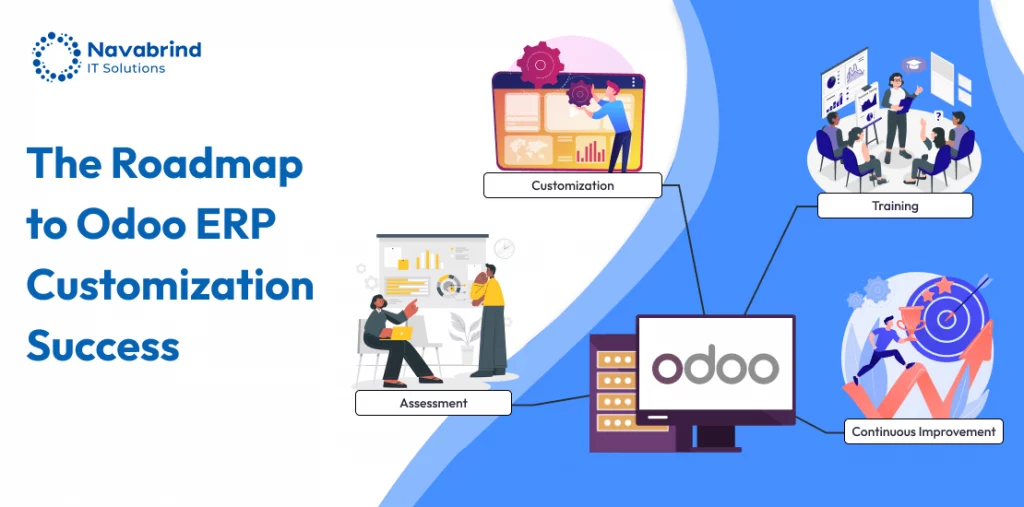 Navabrind
IT Solutions

The Roadmap to Odoo ERP Customization Success

Customization

Training

Assessment

odoo

Continuous Improvement